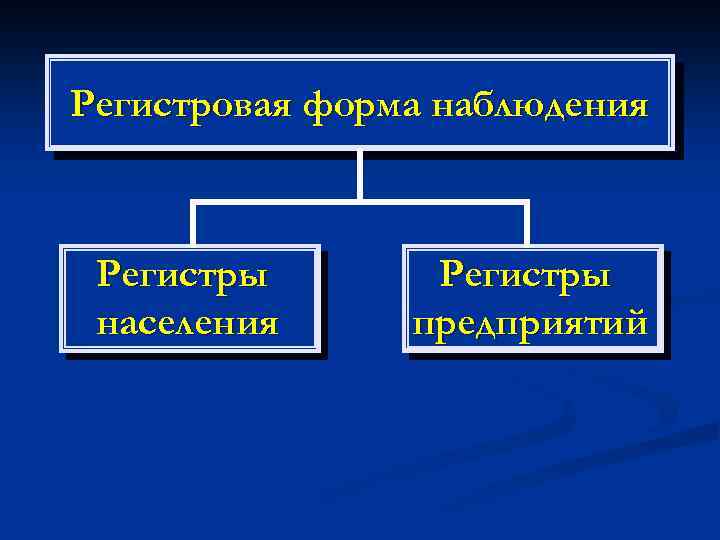 Регистровая форма наблюдения

Регистры населения

Регистры предприятий